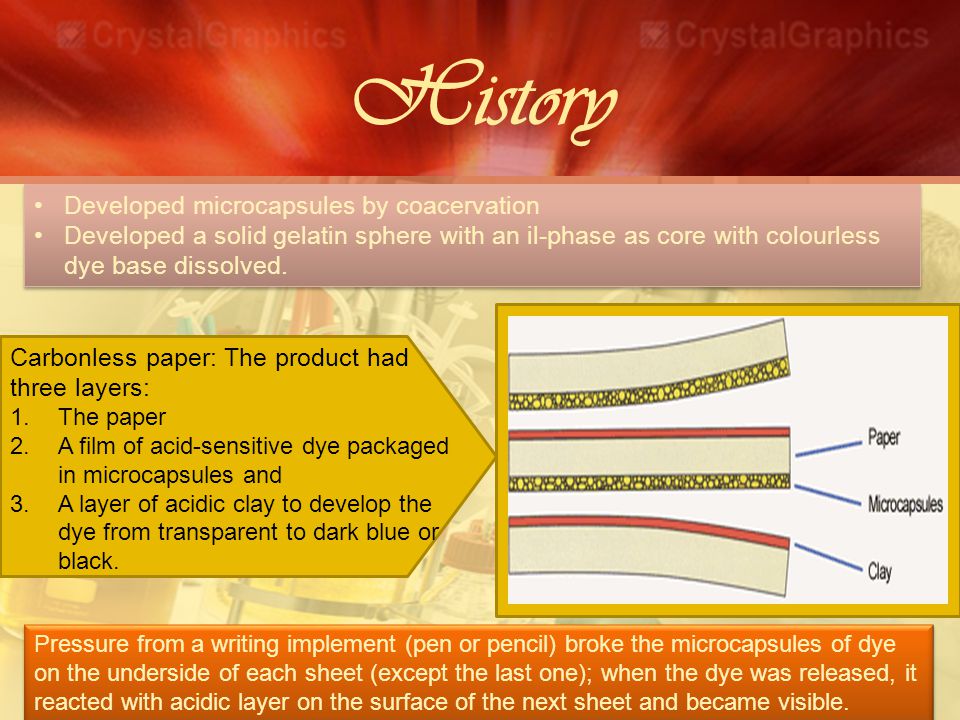 CrystalGraphics CrystalGraphics

History

• Developed microcapsules by coacervation
• Developed a solid gelatin sphere with an il-phase as core with colourless dye base dissolved.

Carbonless paper: The product had three layers:
1. The paper
2. A film of acid-sensitive dye packaged in microcapsules and
3. A layer of acidic clay to develop the dye from transparent to dark blue or black.

Paper
Microcapsules
Clay

Pressure from a writing implement (pen or pencil) broke the microcapsules of dye on the underside of each sheet (except the last one); when the dye was released, it reacted with acidic layer on the surface of the next sheet and became visible.